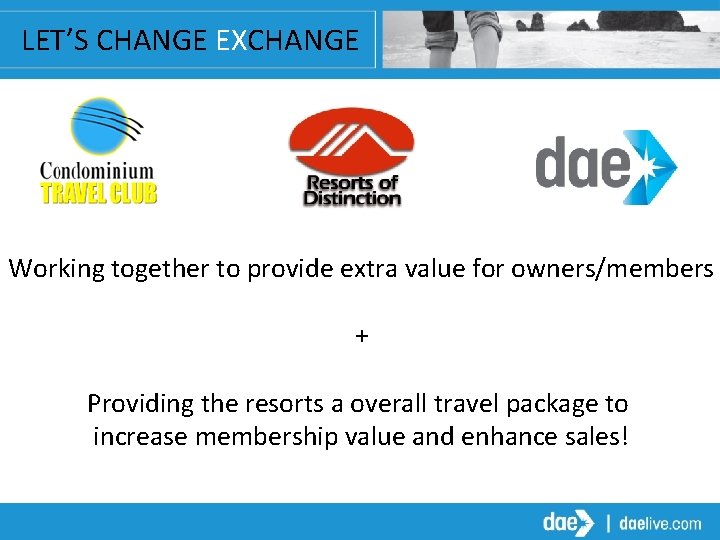 LET'S CHANGE EXCHANGE

Condominium
TRAVEL CLUB

Resorts of Distinction

dae

Working together to provide extra value for owners/members

+

Providing the resorts a overall travel package to increase membership value and enhance sales!

dae | daelive.com